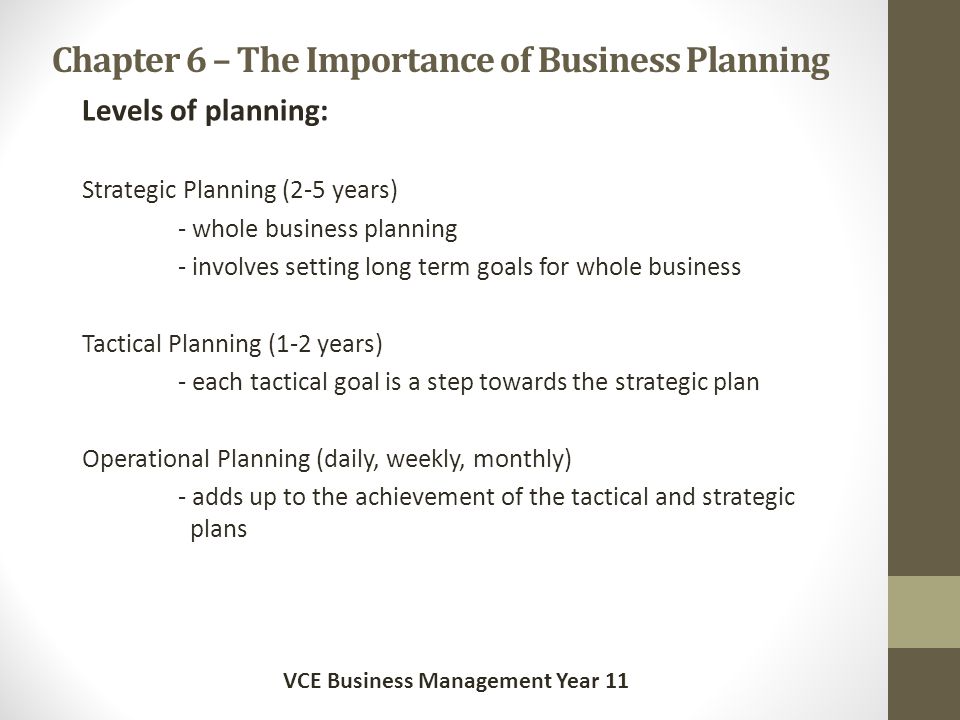 Chapter 6 – The Importance of Business Planning

Levels of planning:

Strategic Planning (2-5 years)
- whole business planning
- involves setting long term goals for whole business

Tactical Planning (1-2 years)
- each tactical goal is a step towards the strategic plan

Operational Planning (daily, weekly, monthly)
- adds up to the achievement of the tactical and strategic plans

VCE Business Management Year 11